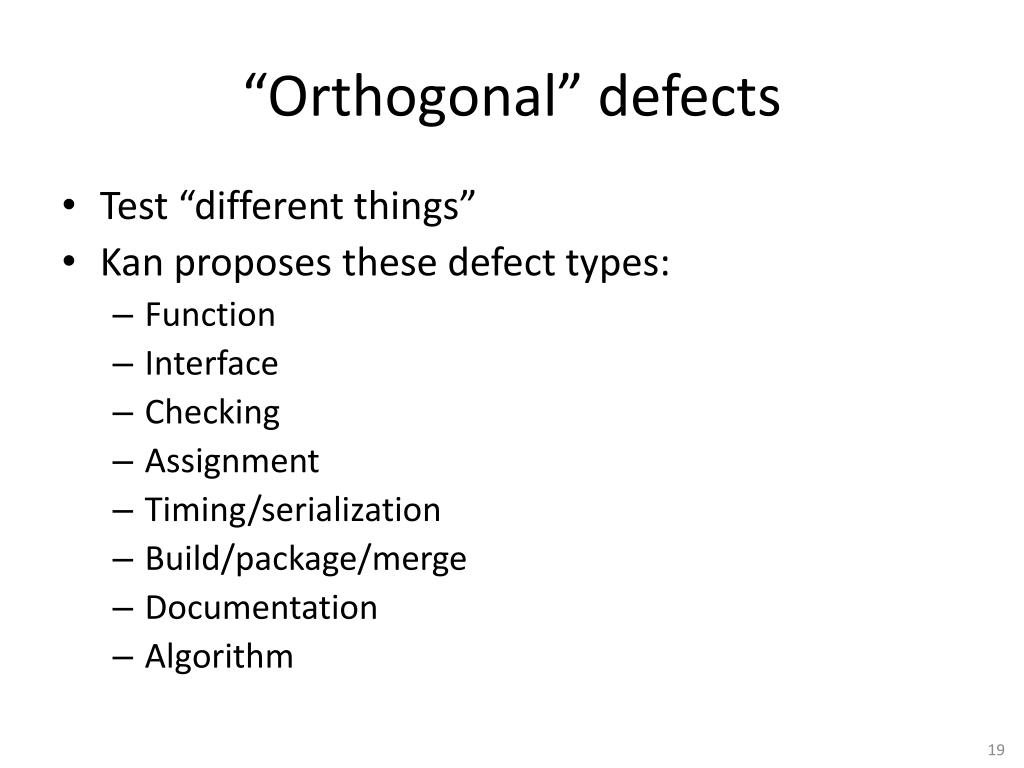 “Orthogonal” defects

• Test “different things”
• Kan proposes these defect types:
– Function
– Interface
– Checking
– Assignment
– Timing/serialization
– Build/package/merge
– Documentation
– Algorithm

19